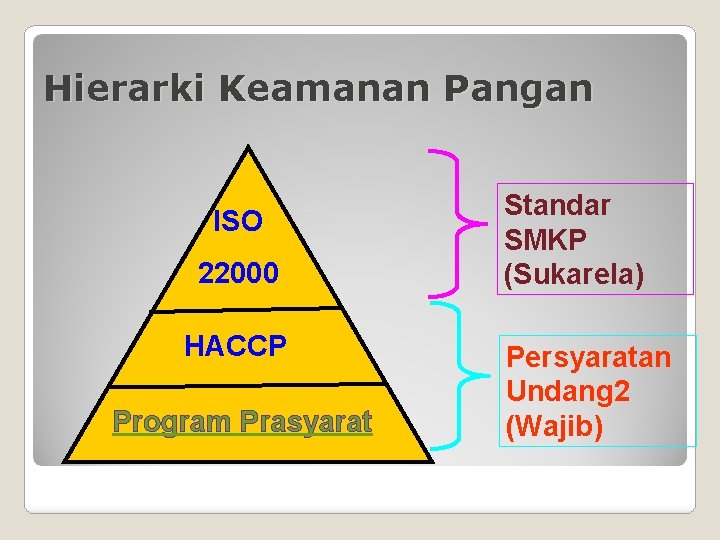 Hierarki Keamanan Pangan

ISO
22000

HACCP

Program Prasyarat

Standar
SMKP
(Sukarela)

Persyaratan
Undang2
(Wajib)